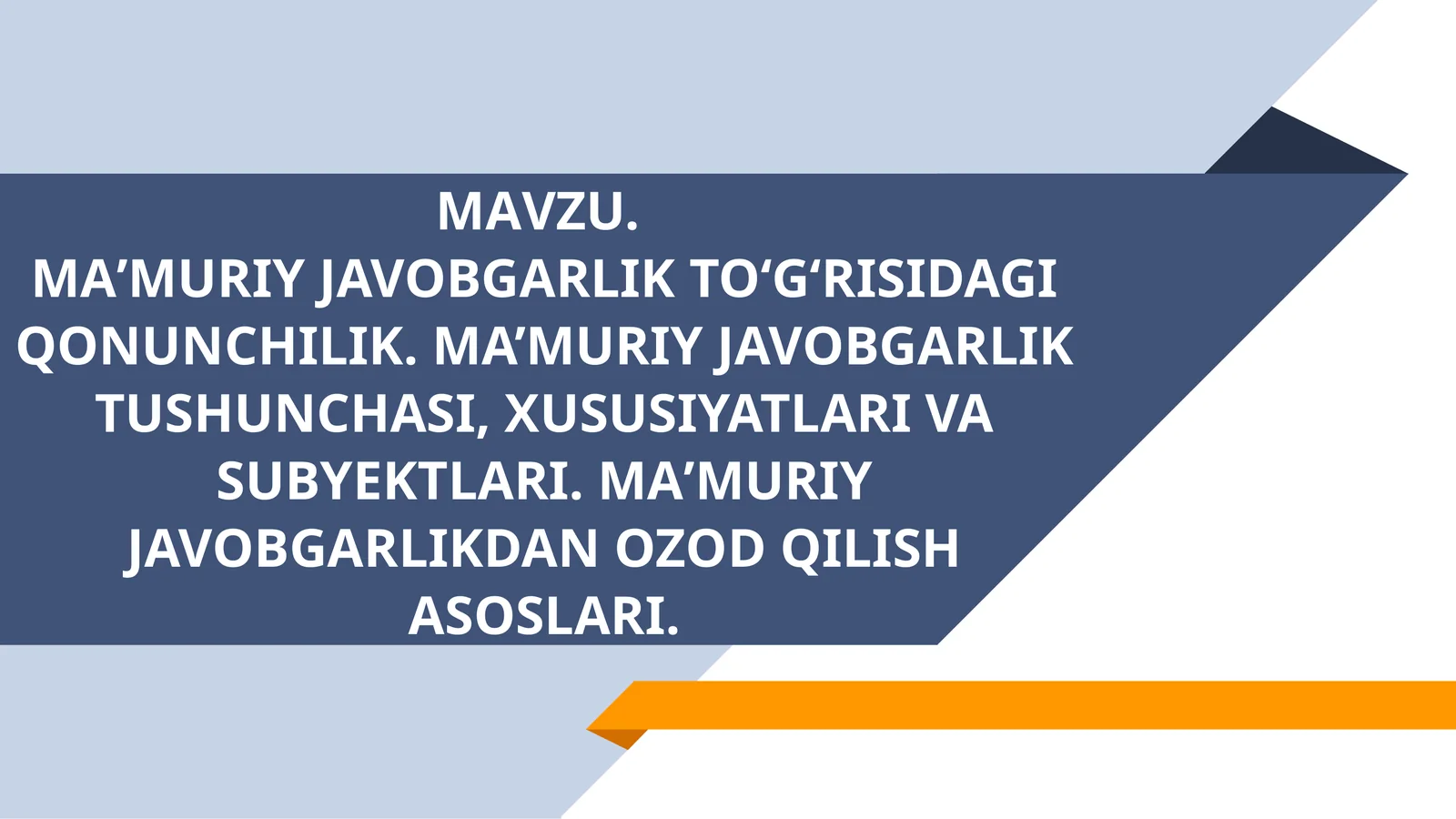 MAVZU.
MA’MURIY JAVOBGARLIK TO‘G‘RISIDAGI QONUNCHILIK. MA’MURIY JAVOBGARLIK TUSHUNCHASI, XUSUSIYATLARI VA SUBYEKTLARI. MA’MURIY JAVOBGARLIKDAN OZOD QILISH ASOSLARI.